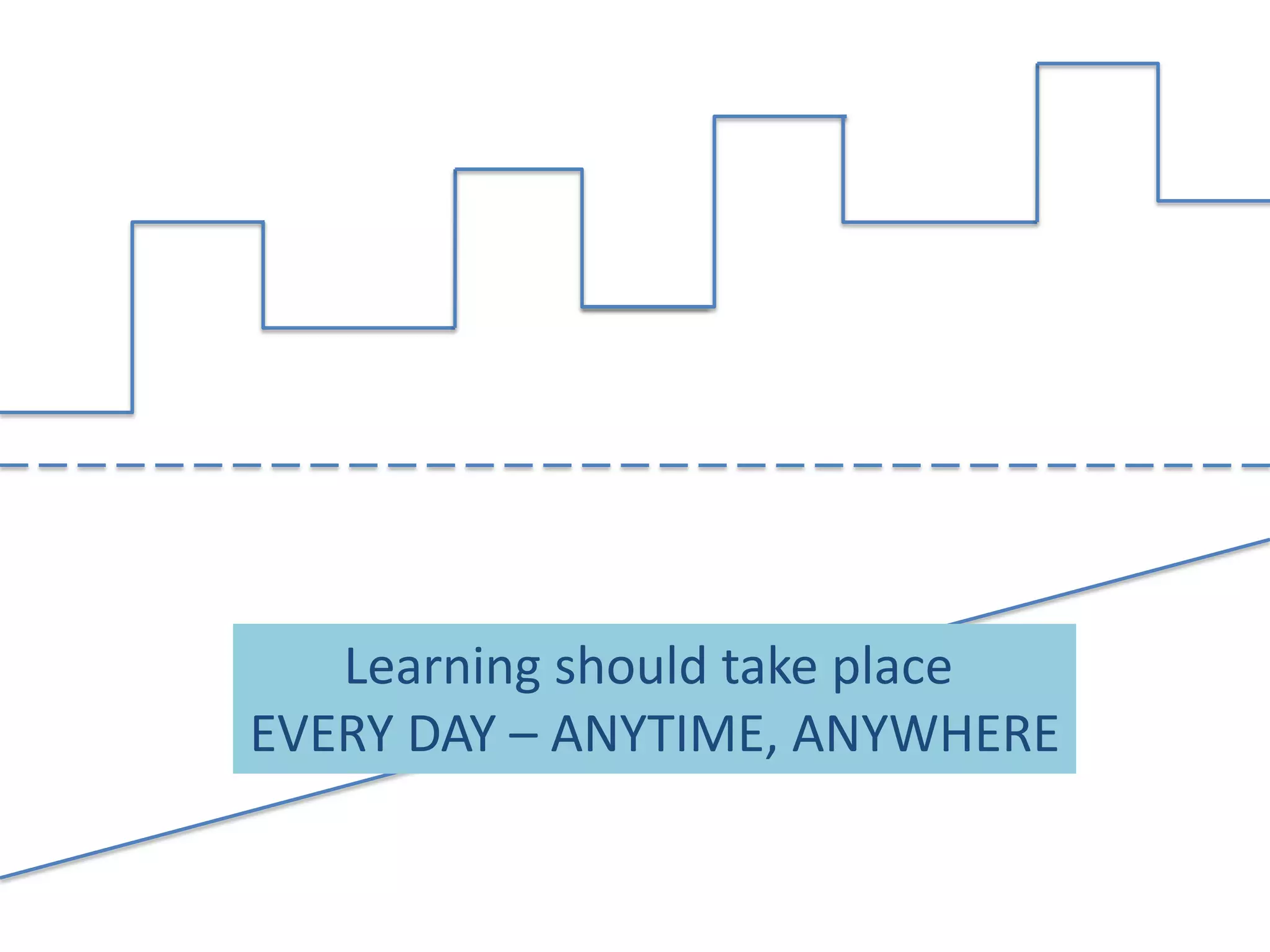 Learning should take place
EVERY DAY – ANYTIME, ANYWHERE